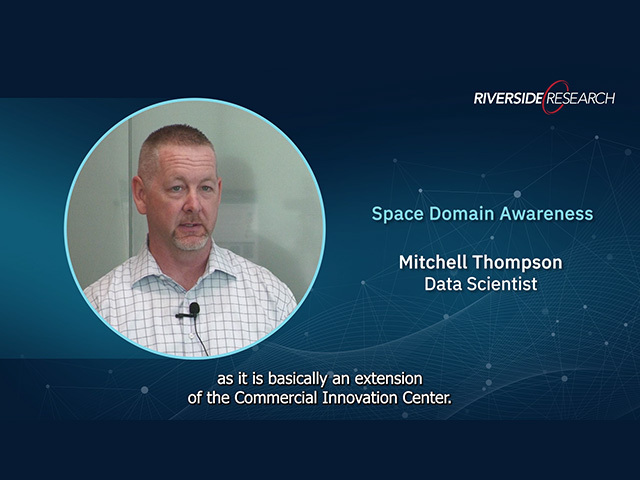 RIVERSIDE RESEARCH

Space Domain Awareness

Mitchell Thompson
Data Scientist

as it is basically an extension of the Commercial Innovation Center.